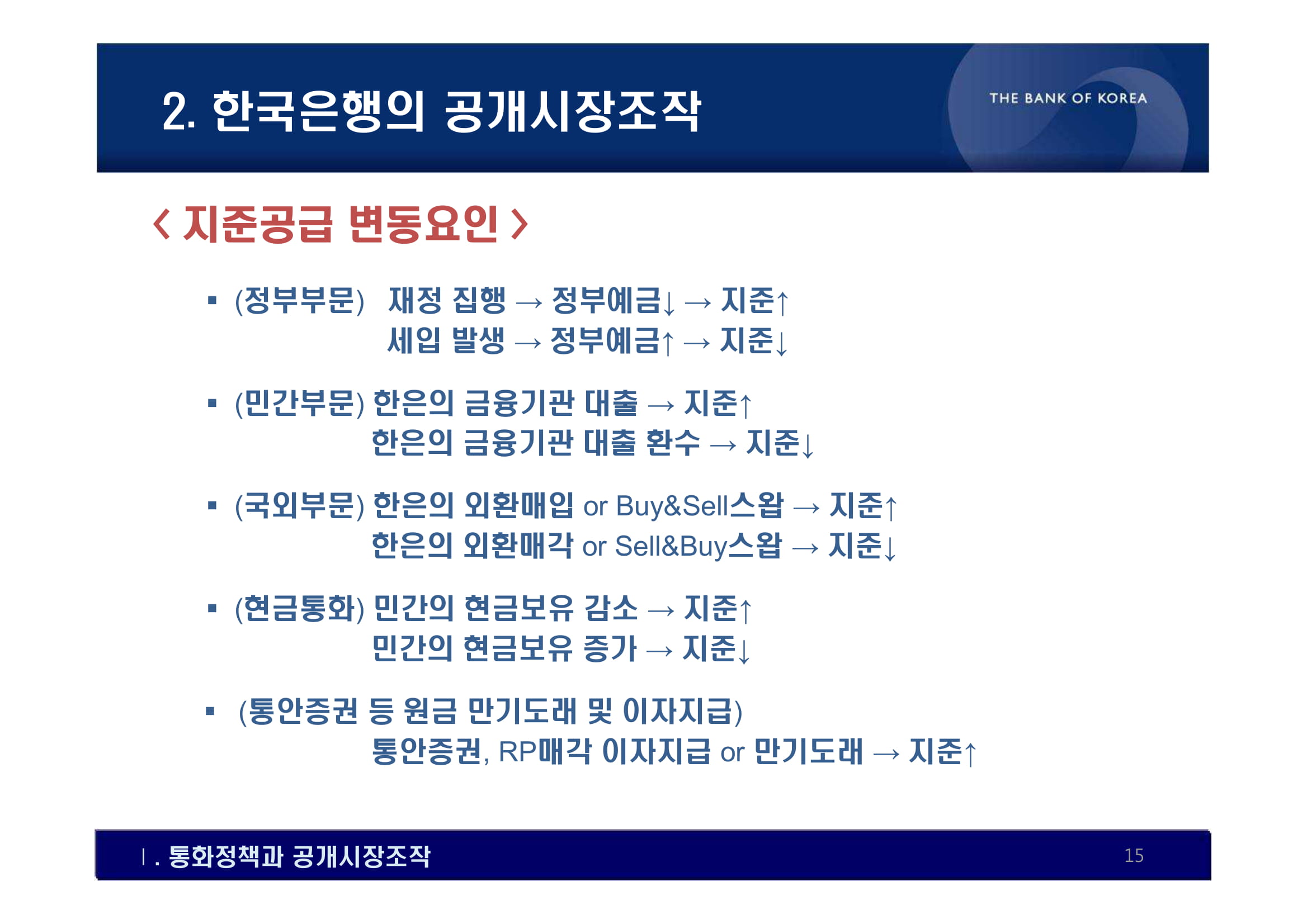 2. 한국은행의 공개시장조작

THE BANK OF KOREA

< 지준공급 변동요인 >

▪ (정부부문) 재정 집행 → 정부예금↓ → 지준↑
세입 발생 → 정부예금↑ → 지준↓

▪ (민간부문) 한은의 금융기관 대출 → 지준↑
한은의 금융기관 대출 환수 → 지준↓

▪ (국외부문) 한은의 외환매입 or Buy&Sell스왑 → 지준↑
한은의 외환매각 or Sell&Buy스왑 → 지준↓

▪ (현금통화) 민간의 현금보유 감소 → 지준↑
민간의 현금보유 증가 → 지준↓

▪ (통안증권 등 원금 만기도래 및 이자지급)
통안증권, RP매각 이자지급 or 만기도래 → 지준↑

Ⅰ. 통화정책과 공개시장조작

15